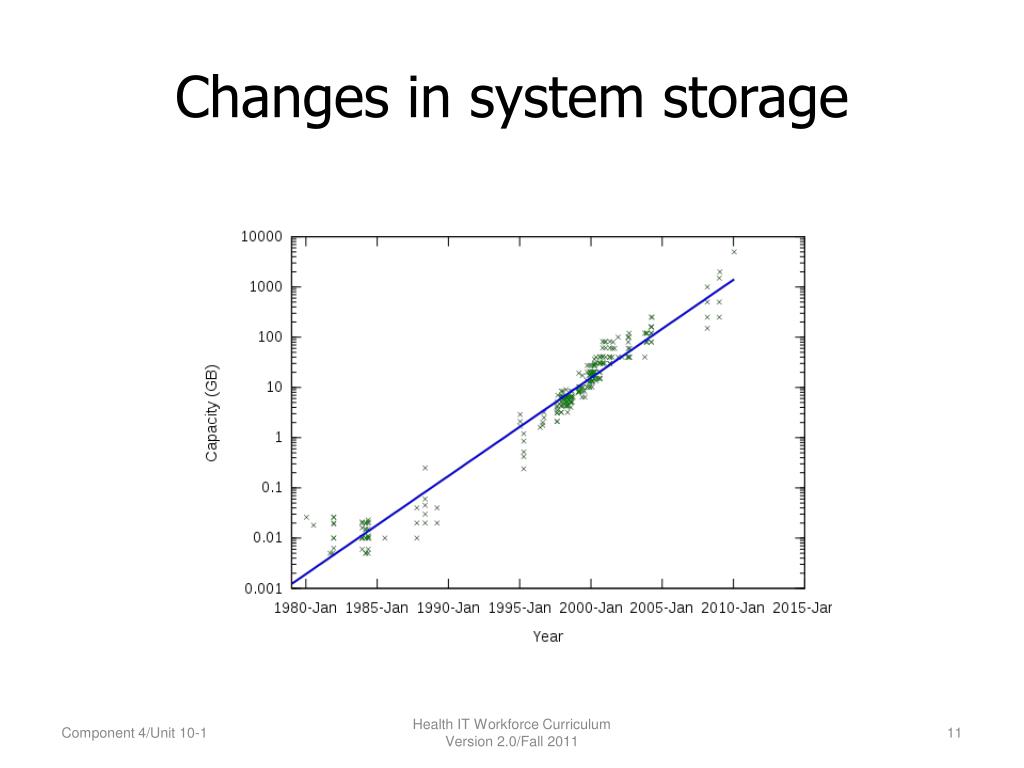 Changes in system storage

10000
1000
100
10
1
0.1
0.01
0.001

Capacity (GB)

1980-Jan 1985-Jan 1990-Jan 1995-Jan 2000-Jan 2005-Jan 2010-Jan 2015-Jar

Year

Component 4/Unit 10-1

Health IT Workforce Curriculum
Version 2.0/Fall 2011

11